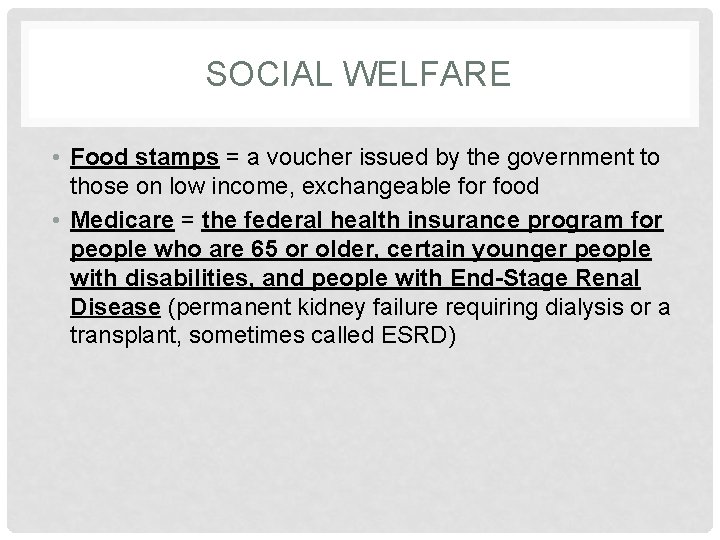 SOCIAL WELFARE

• Food stamps = a voucher issued by the government to those on low income, exchangeable for food
• Medicare = the federal health insurance program for people who are 65 or older, certain younger people with disabilities, and people with End-Stage Renal Disease (permanent kidney failure requiring dialysis or a transplant, sometimes called ESRD)